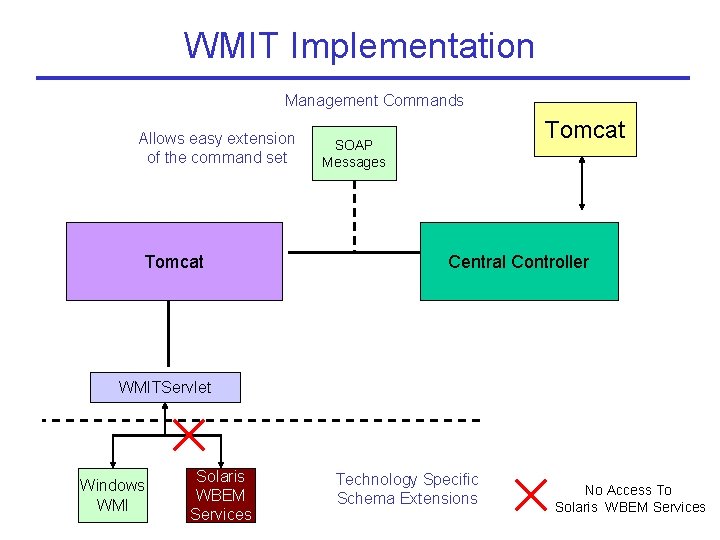 WMIT Implementation

Management Commands

Allows easy extension of the command set

SOAP Messages

Tomcat

Tomcat

Central Controller

WMITServlet

Windows WMI

Solaris WBEM Services

Technology Specific Schema Extensions

No Access To Solaris WBEM Services